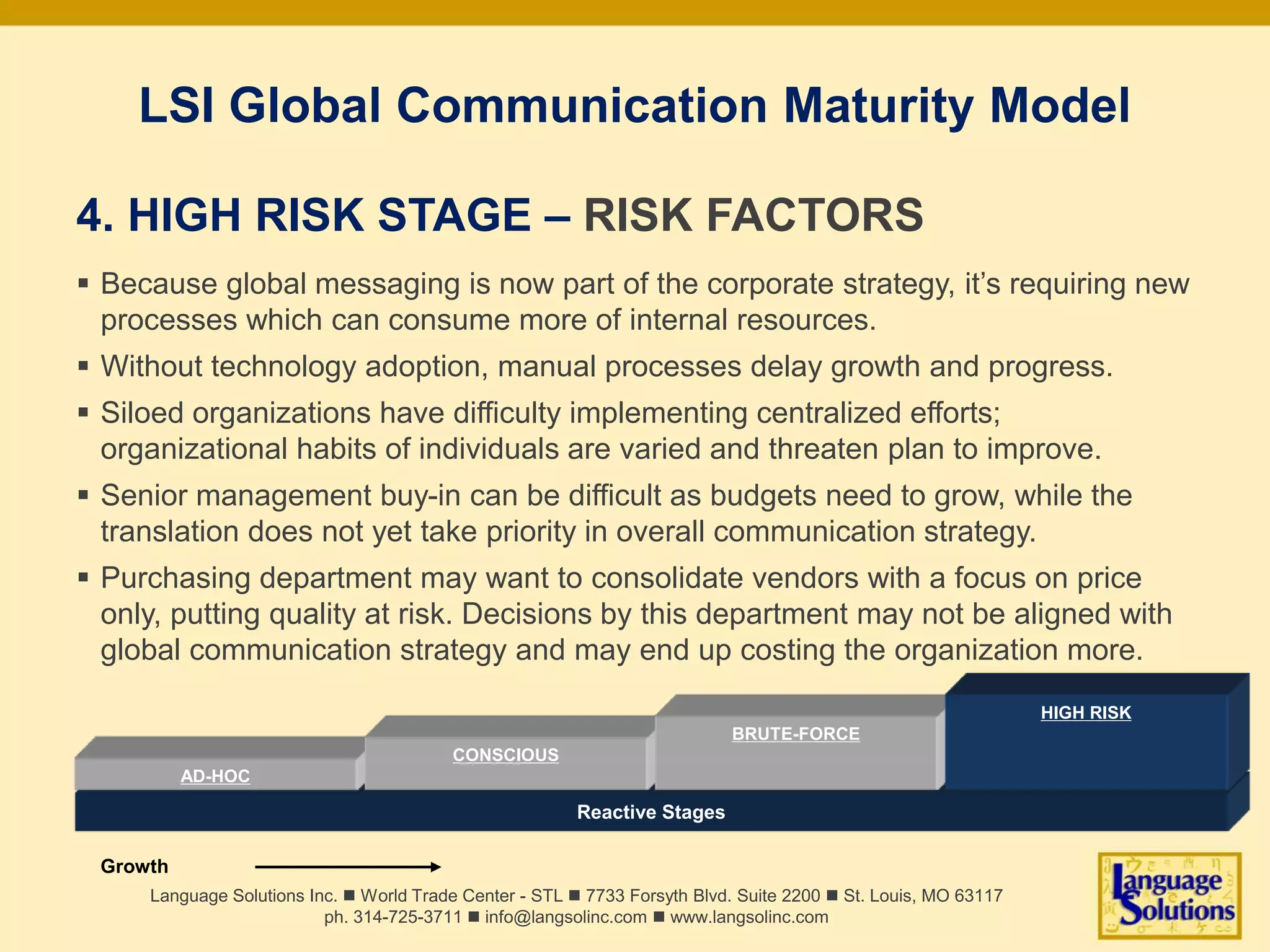 LSI Global Communication Maturity Model

4. HIGH RISK STAGE – RISK FACTORS

▪ Because global messaging is now part of the corporate strategy, it's requiring new processes which can consume more of internal resources.

▪ Without technology adoption, manual processes delay growth and progress.

▪ Siloed organizations have difficulty implementing centralized efforts; organizational habits of individuals are varied and threaten plan to improve.

▪ Senior management buy-in can be difficult as budgets need to grow, while the translation does not yet take priority in overall communication strategy.

▪ Purchasing department may want to consolidate vendors with a focus on price only, putting quality at risk. Decisions by this department may not be aligned with global communication strategy and may end up costing the organization more.

AD-HOC
CONSCIOUS
BRUTE-FORCE
HIGH RISK
Reactive Stages

Growth

Language Solutions Inc. ■ World Trade Center - STL ■ 7733 Forsyth Blvd. Suite 2200 ■ St. Louis, MO 63117
ph. 314-725-3711 ■ info@langsolinc.com ■ www.langsolinc.com

Language Solutions